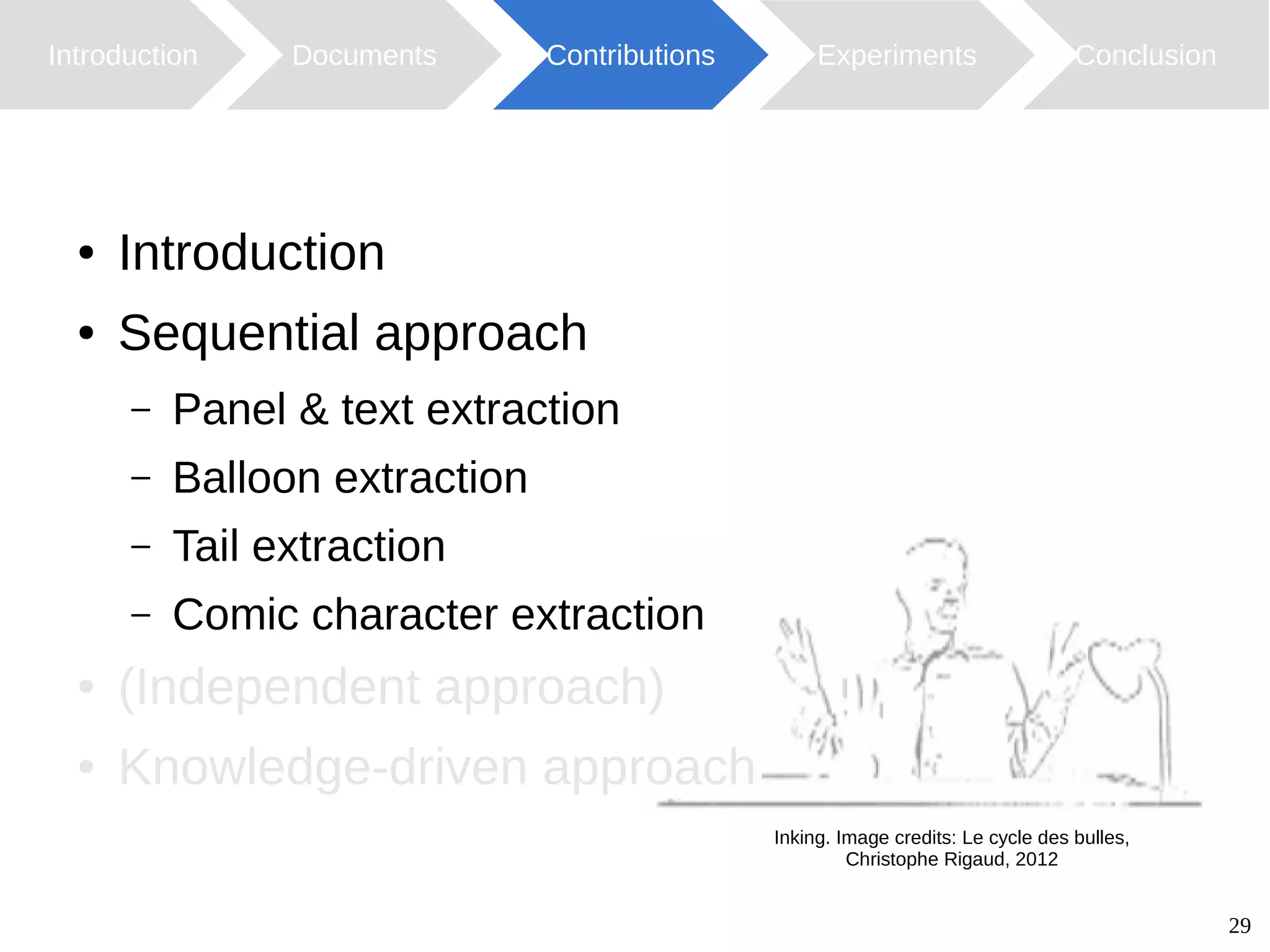 Introduction Documents Contributions Experiments Conclusion

• Introduction
• Sequential approach
– Panel & text extraction
– Balloon extraction
– Tail extraction
– Comic character extraction
• (Independent approach)
• Knowledge-driven approach

Inking. Image credits: Le cycle des bulles, Christophe Rigaud, 2012

29